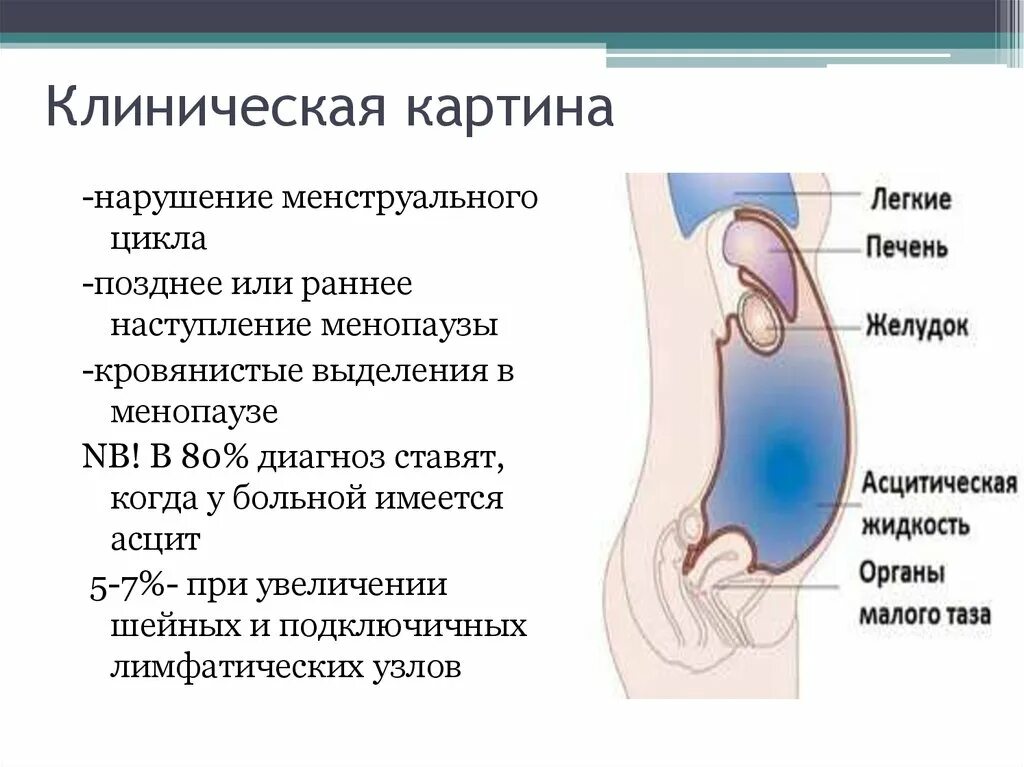 Клиническая картина

-нарушение менструального цикла

-позднее или раннее наступление менопаузы

-кровянистые выделения в менопаузе

NB! В 80% диагноз ставят, когда у больной имеется асцит

5-7%- при увеличении шейных и подключичных лимфатических узлов

Легкие

Печень

Желудок

Асцитическая жидкость

Органы малого таза